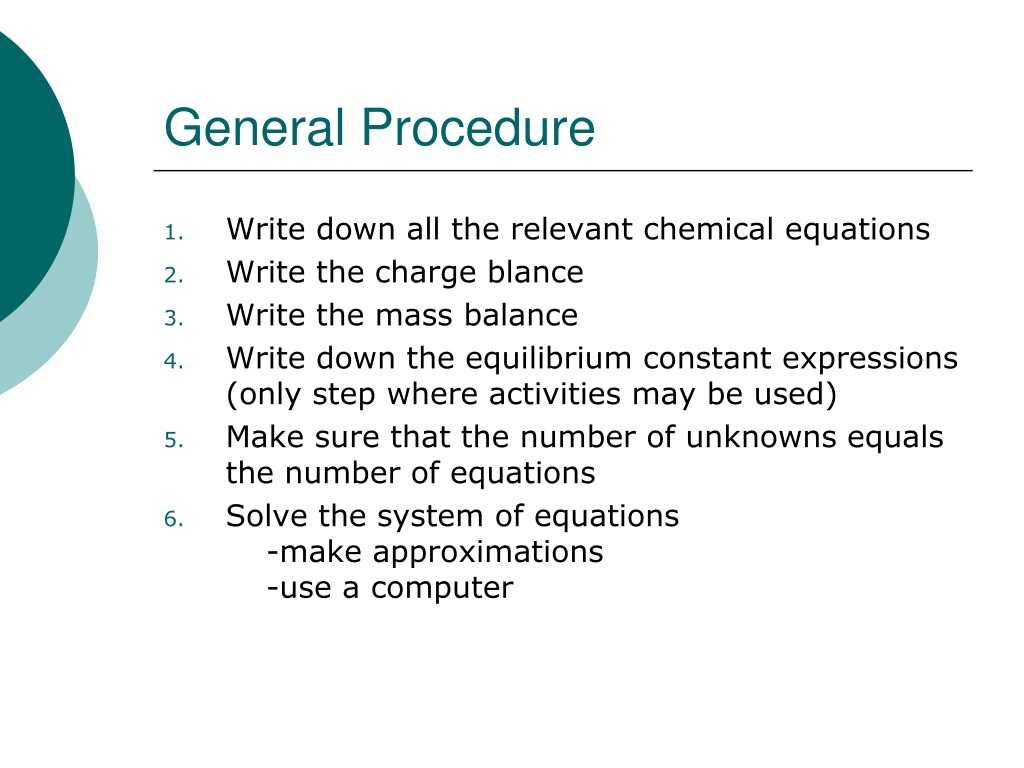 General Procedure

1. Write down all the relevant chemical equations
2. Write the charge blance
3. Write the mass balance
4. Write down the equilibrium constant expressions (only step where activities may be used)
5. Make sure that the number of unknowns equals the number of equations
6. Solve the system of equations
-make approximations
-use a computer